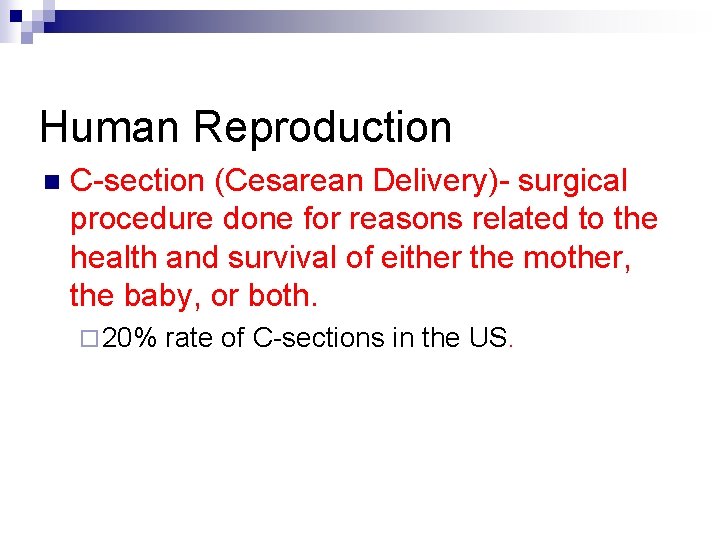 Human Reproduction

C-section (Cesarean Delivery)- surgical procedure done for reasons related to the health and survival of either the mother, the baby, or both.

20% rate of C-sections in the US.